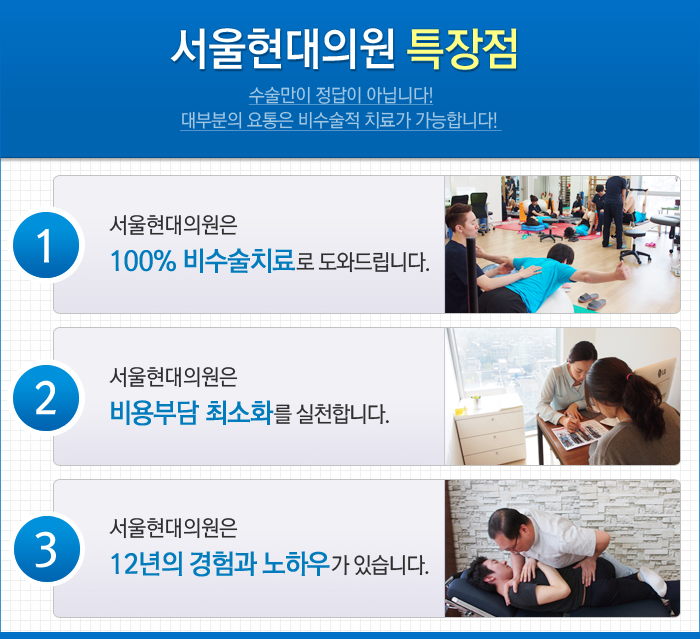 서울현대의원 특장점

수술만이 정답이 아닙니다!
대부분의 요통은 비수술적 치료가 가능합니다!

1
서울현대의원은
100% 비수술치료로 도와드립니다.

2
서울현대의원은
비용부담 최소화를 실천합니다.

3
서울현대의원은
12년의 경험과 노하우가 있습니다.